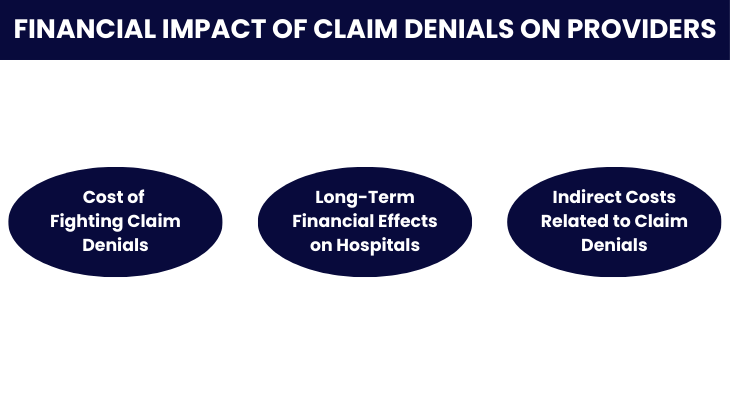 FINANCIAL IMPACT OF CLAIM DENIALS ON PROVIDERS

Cost of Fighting Claim Denials

Long-Term Financial Effects on Hospitals

Indirect Costs Related to Claim Denials